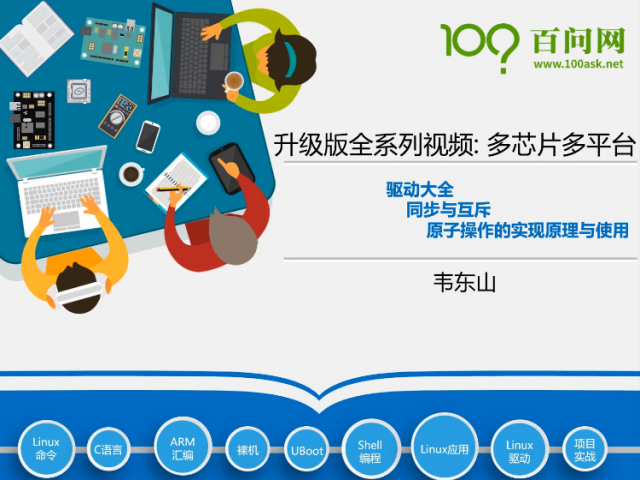 100 百问网
www.100ask.net

升级版全系列视频: 多芯片多平台

驱动大全
同步与互斥
原子操作的实现原理与使用

韦东山

Linux 命令
C语言
ARM 汇编
裸机
UBoot
Shell 编程
Linux应用
Linux 驱动
项目 实战